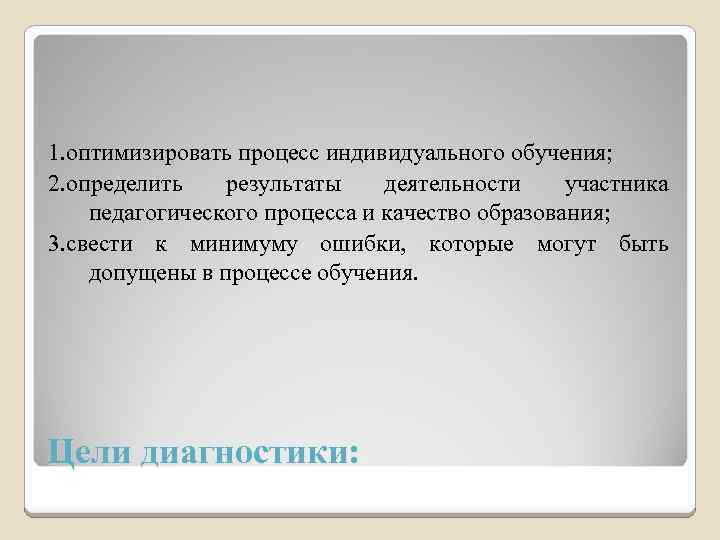 1.оптимизировать процесс индивидуального обучения;

2.определить результаты деятельности участника педагогического процесса и качество образования;

3.свести к минимуму ошибки, которые могут быть допущены в процессе обучения.

Цели диагностики: